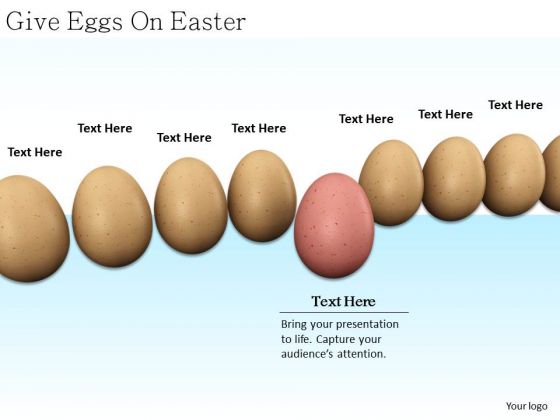 Give Eggs On Easter

Text Here

Text Here

Text Here

Text Here

Text Here

Text Here

Text Here

Text Here

Bring your presentation to life. Capture your audience's attention.

Your logo